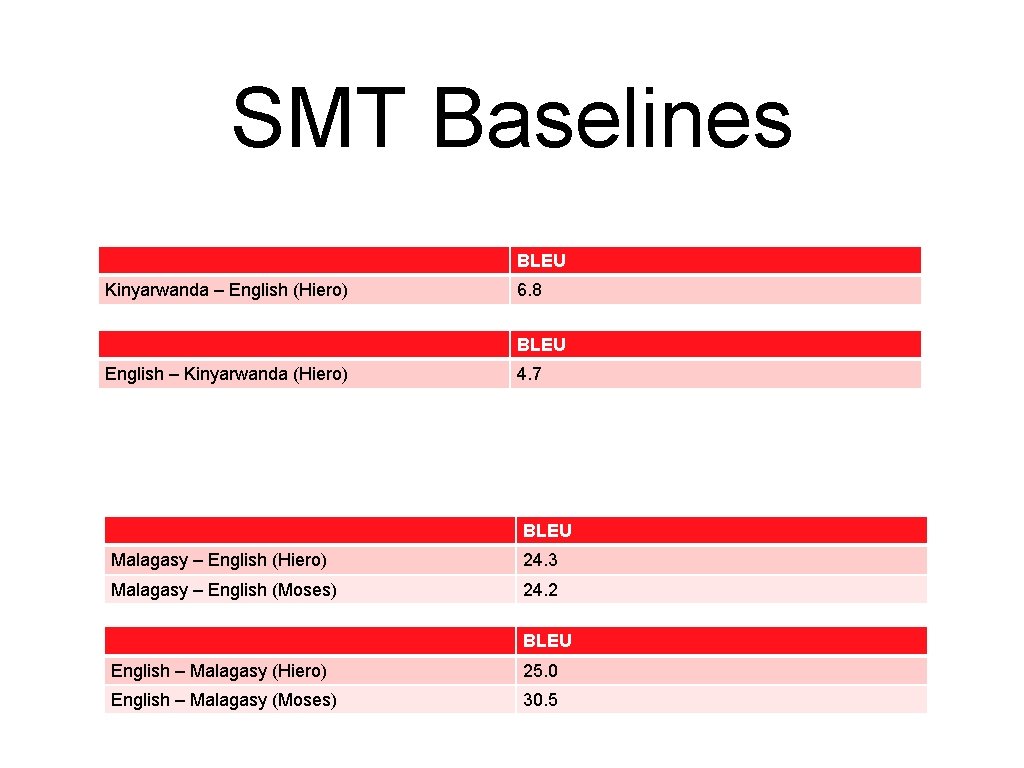 SMT Baselines

| | BLEU |
|---|---|
| Kinyarwanda – English (Hiero) | 6.8 |

| | BLEU |
|---|---|
| English – Kinyarwanda (Hiero) | 4.7 |

| | BLEU |
|---|---|
| Malagasy – English (Hiero) | 24.3 |
| Malagasy – English (Moses) | 24.2 |

| | BLEU |
|---|---|
| English – Malagasy (Hiero) | 25.0 |
| English – Malagasy (Moses) | 30.5 |